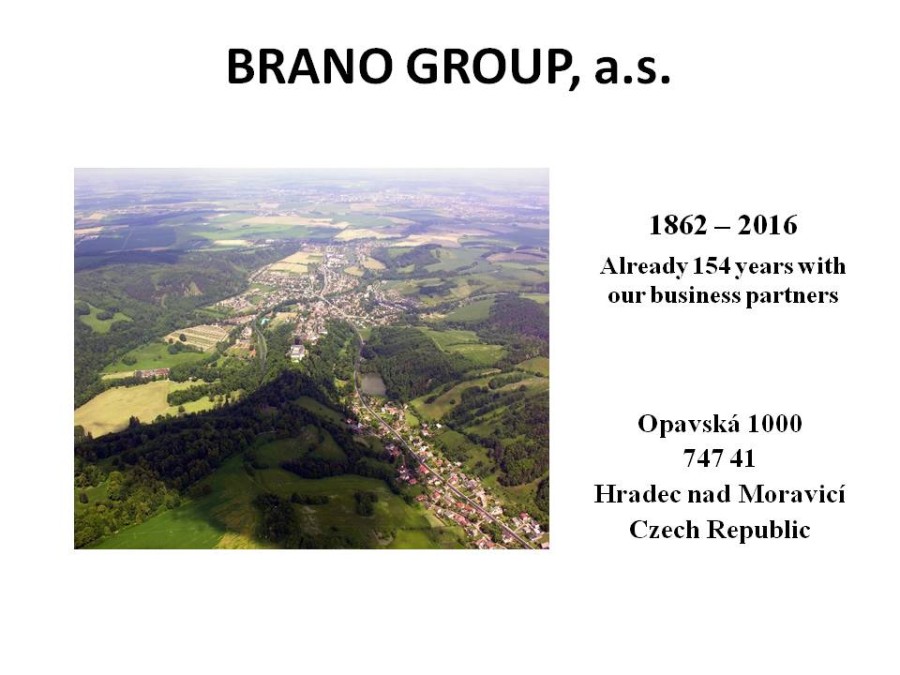 BRANO GROUP, a.s.

1862 – 2016

Already 154 years with our business partners

Opavská 1000
747 41
Hradec nad Moravicí
Czech Republic